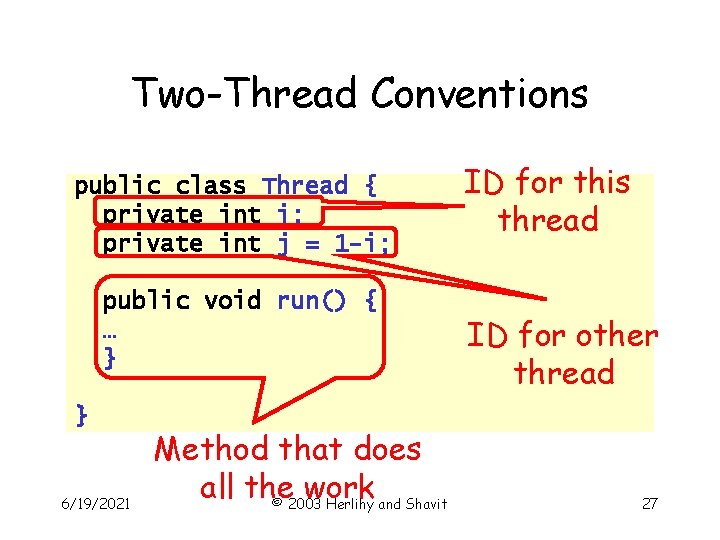 Two-Thread Conventions

public class Thread {
 private int i;
 private int j = 1-i;

 public void run() {
 …
 }

}

ID for this thread

ID for other thread

Method that does all the work

6/19/2021

© 2003 Herlihy and Shavit

27